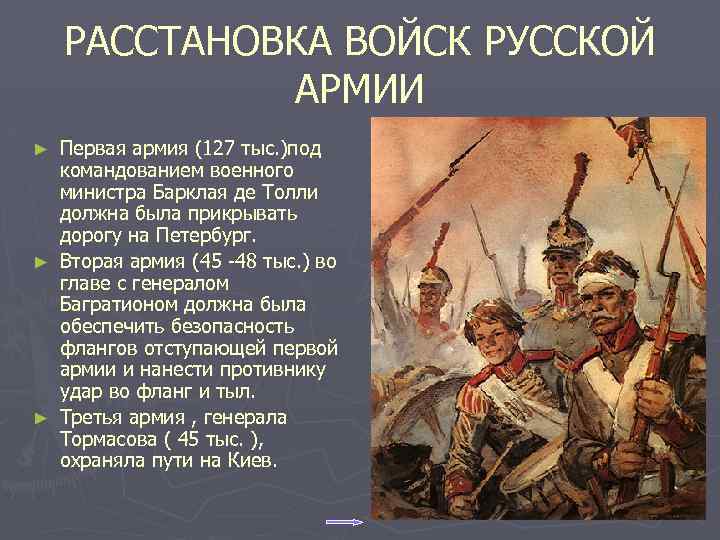 РАССТАНОВКА ВОЙСК РУССКОЙ АРМИИ

► Первая армия (127 тыс.)под командованием военного министра Барклая де Толли должна была прикрывать дорогу на Петербург.

► Вторая армия (45 -48 тыс.) во главе с генералом Багратионом должна была обеспечить безопасность флангов отступающей первой армии и нанести противнику удар во фланг и тыл.

► Третья армия , генерала Тормасова ( 45 тыс. ), охраняла пути на Киев.